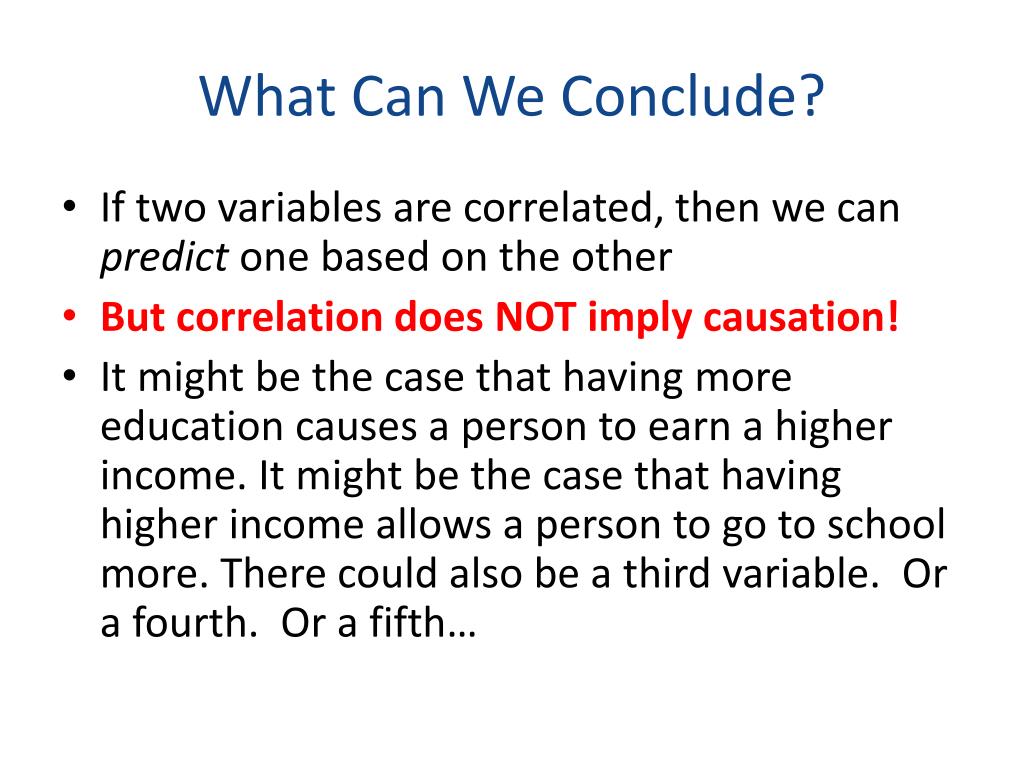 What Can We Conclude?

• If two variables are correlated, then we can predict one based on the other

• But correlation does NOT imply causation!

• It might be the case that having more education causes a person to earn a higher income. It might be the case that having higher income allows a person to go to school more. There could also be a third variable. Or a fourth. Or a fifth…